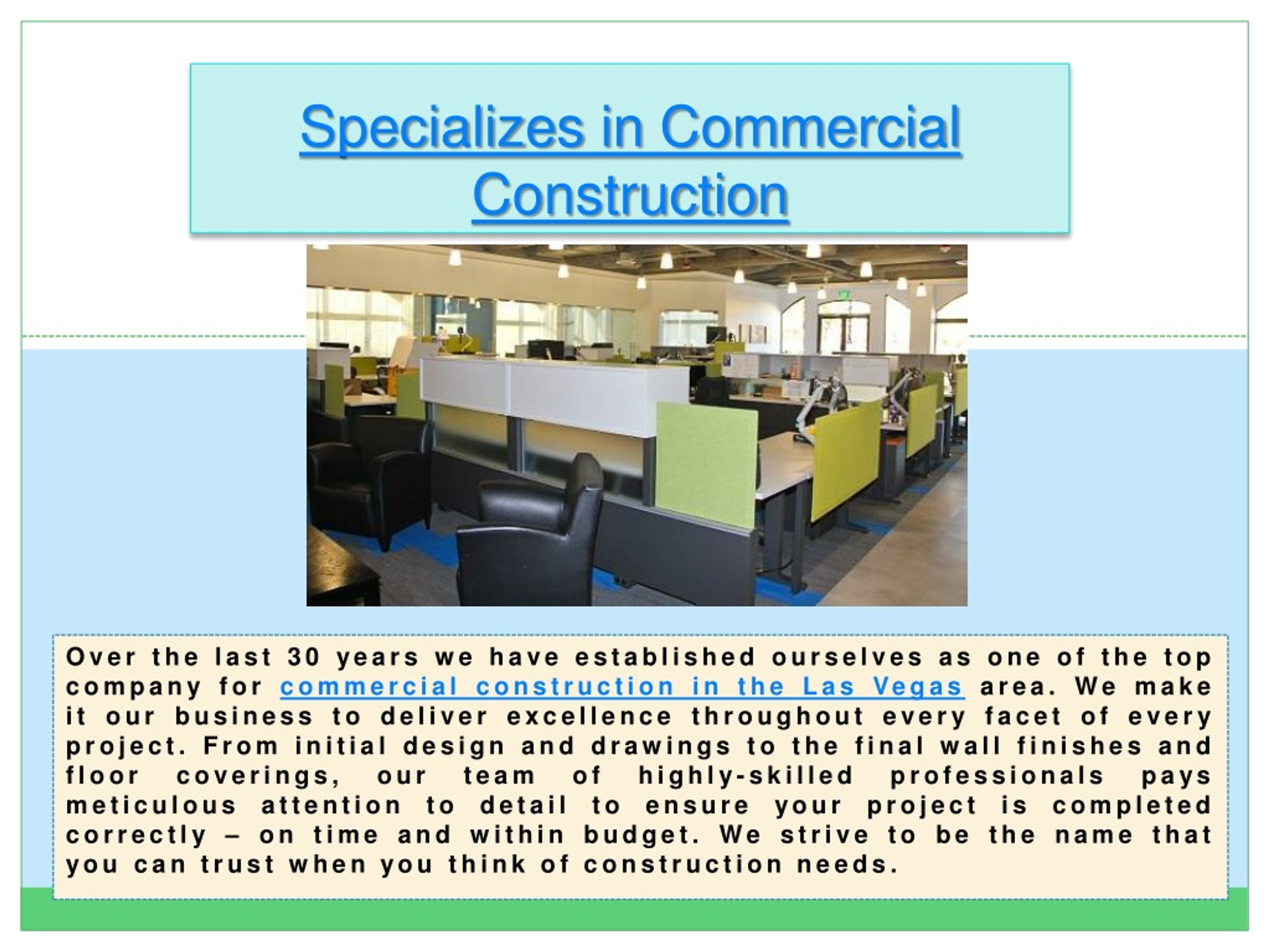 Specializes in Commercial Construction

Over the last 30 years we have established ourselves as one of the top company for commercial construction in the Las Vegas area. We make it our business to deliver excellence throughout every facet of every project. From initial design and drawings to the final wall finishes and floor coverings, our team of highly-skilled professionals pays meticulous attention to detail to ensure your project is completed correctly – on time and within budget. We strive to be the name that you can trust when you think of construction needs.